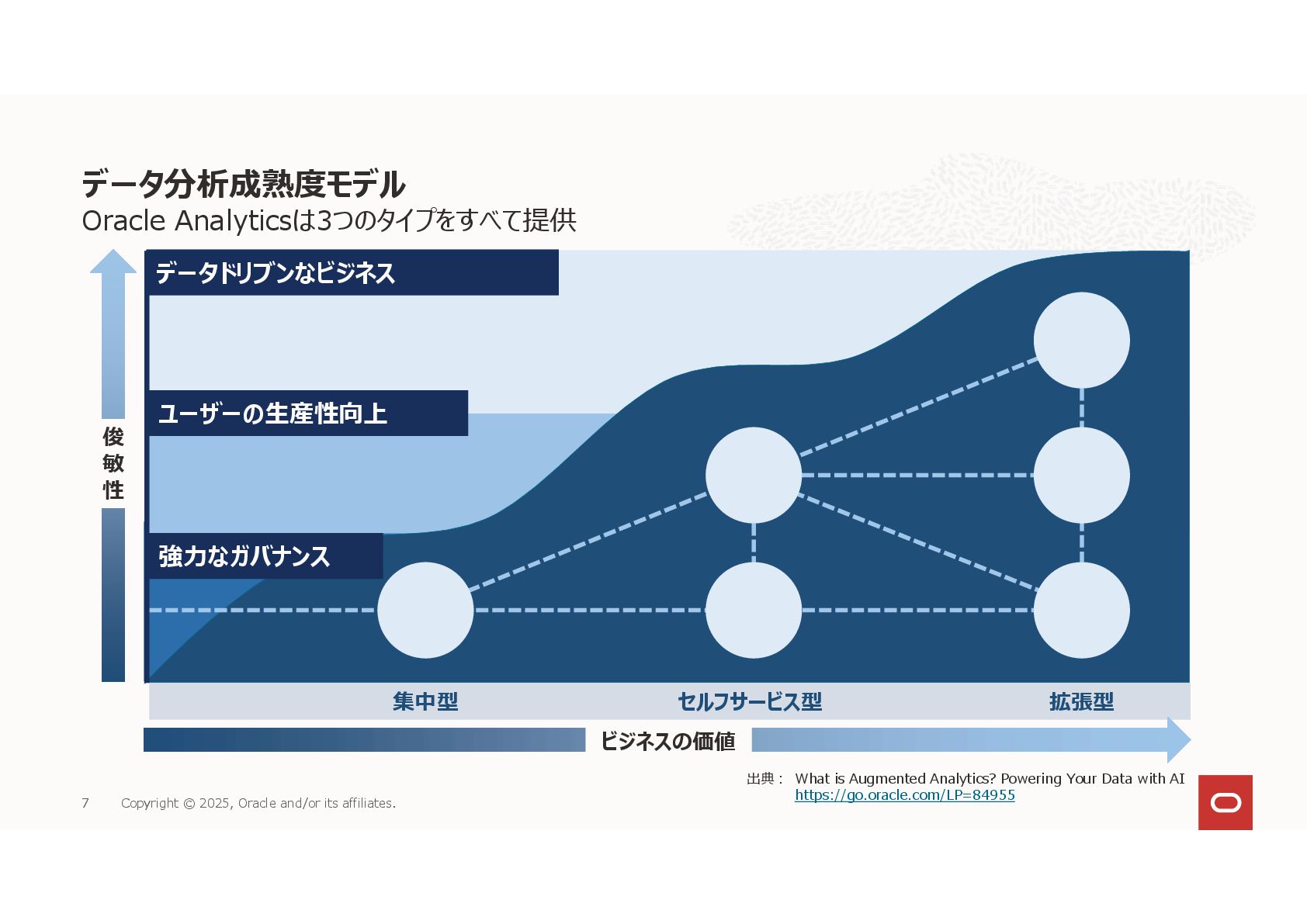 データ分析成熟度モデル
Oracle Analyticsは3つのタイプをすべて提供

データドリブンなビジネス

ユーザーの生産性向上

強力なガバナンス

俊敏性

集中型

セルフサービス型

拡張型

ビジネスの価値

出典： What is Augmented Analytics? Powering Your Data with AI
https://go.oracle.com/LP=84955

7 Copyright © 2025, Oracle and/or its affiliates.